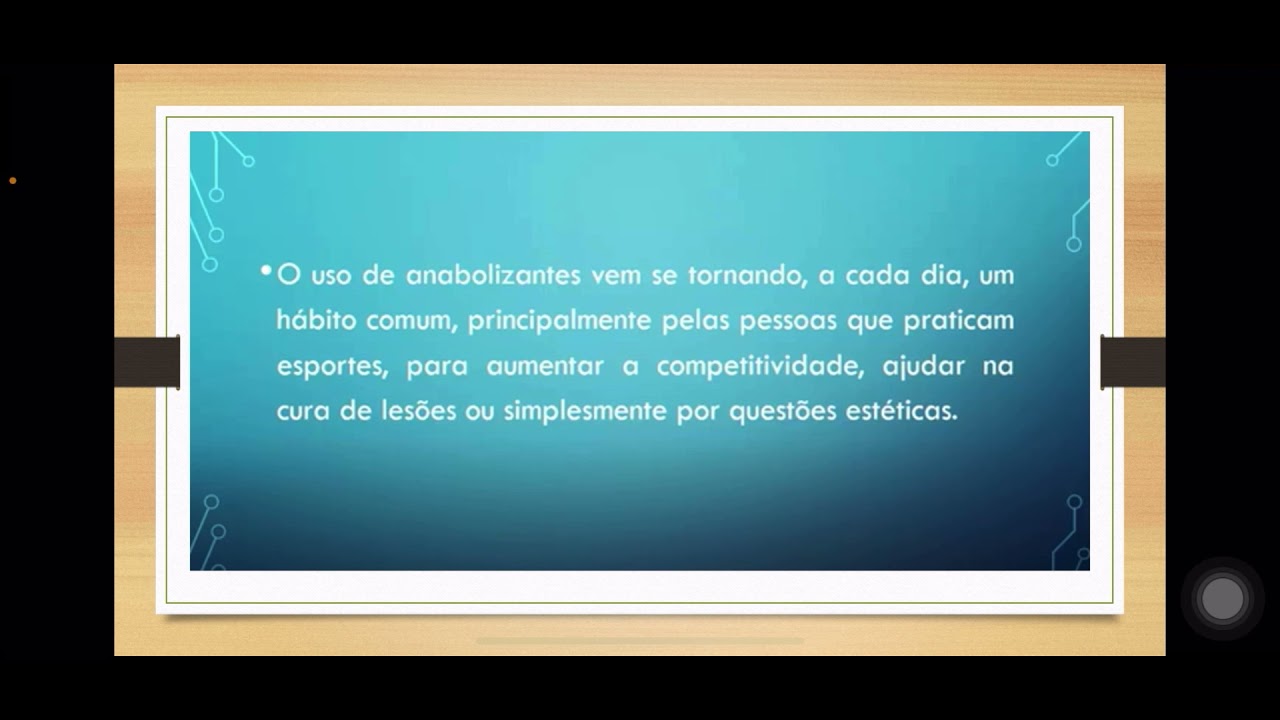 • O uso de anabolizantes vem se tornando, a cada dia, um hábito comum, principalmente pelas pessoas que praticam esportes, para aumentar a competitividade, ajudar na cura de lesões ou simplesmente por questões estéticas.